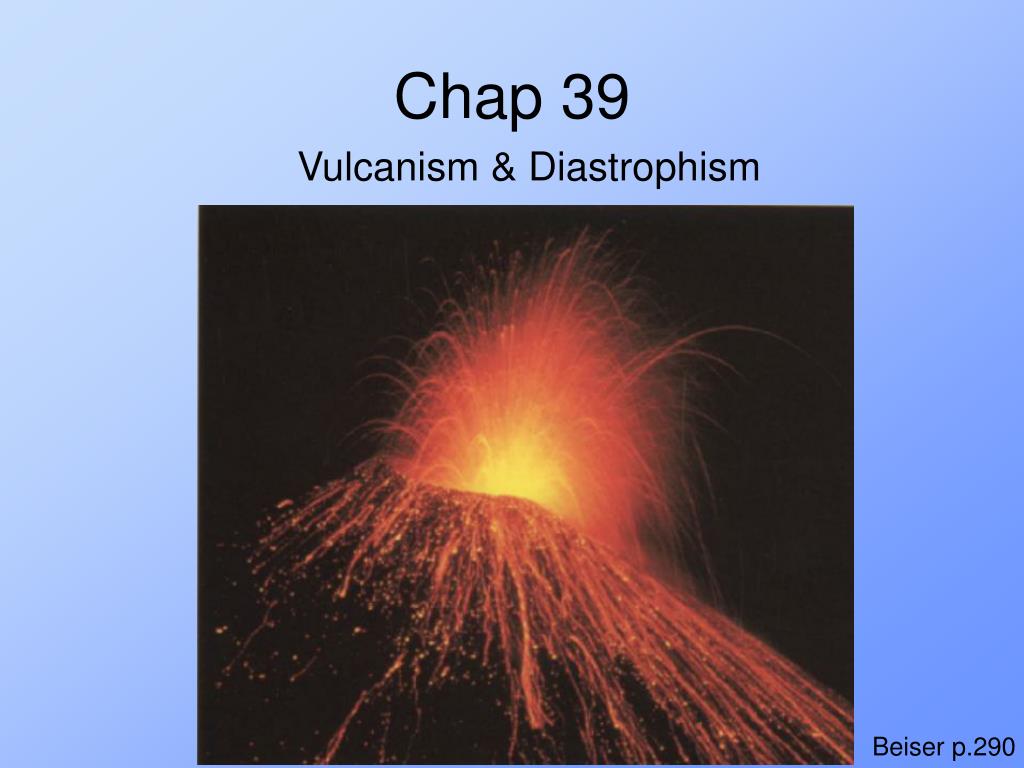 Chap 39

Vulcanism & Diastrophism

Beiser p.290